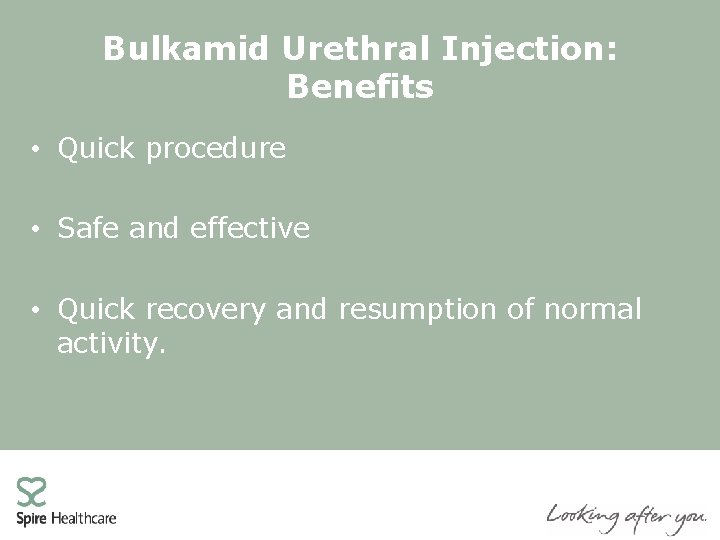 Bulkamid Urethral Injection: Benefits

• Quick procedure

• Safe and effective

• Quick recovery and resumption of normal activity.

Spire Healthcare

Looking after you.